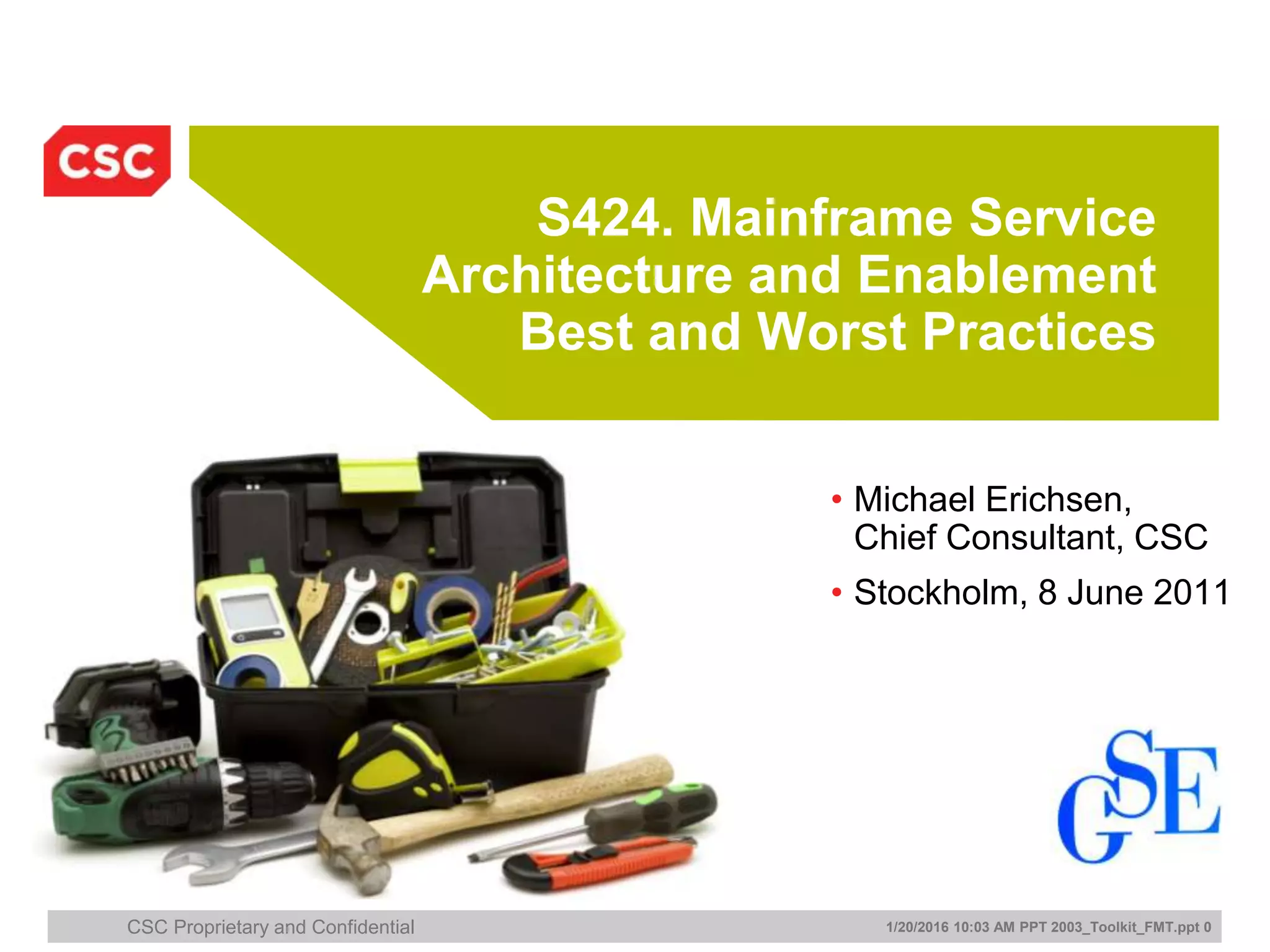 CSC

S424. Mainframe Service Architecture and Enablement Best and Worst Practices

• Michael Erichsen, Chief Consultant, CSC

• Stockholm, 8 June 2011

GSE

CSC Proprietary and Confidential

1/20/2016 10:03 AM PPT 2003_Toolkit_FMT.ppt 0